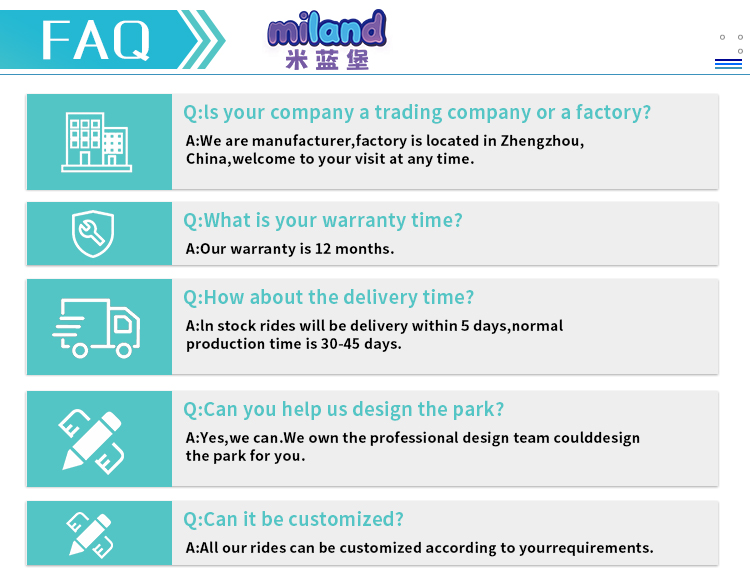 FAQ

miland
米蓝堡

Q:Is your company a trading company or a factory?
A:We are manufacturer,factory is located in Zhengzhou, China,welcome to your visit at any time.

Q:What is your warranty time?
A:Our warranty is 12 months.

Q:How about the delivery time?
A:In stock rides will be delivery within 5 days,normal production time is 30-45 days.

Q:Can you help us design the park?
A:Yes,we can.We own the professional design team coulddesign the park for you.

Q:Can it be customized?
A:All our rides can be customized according to yourrequirements.